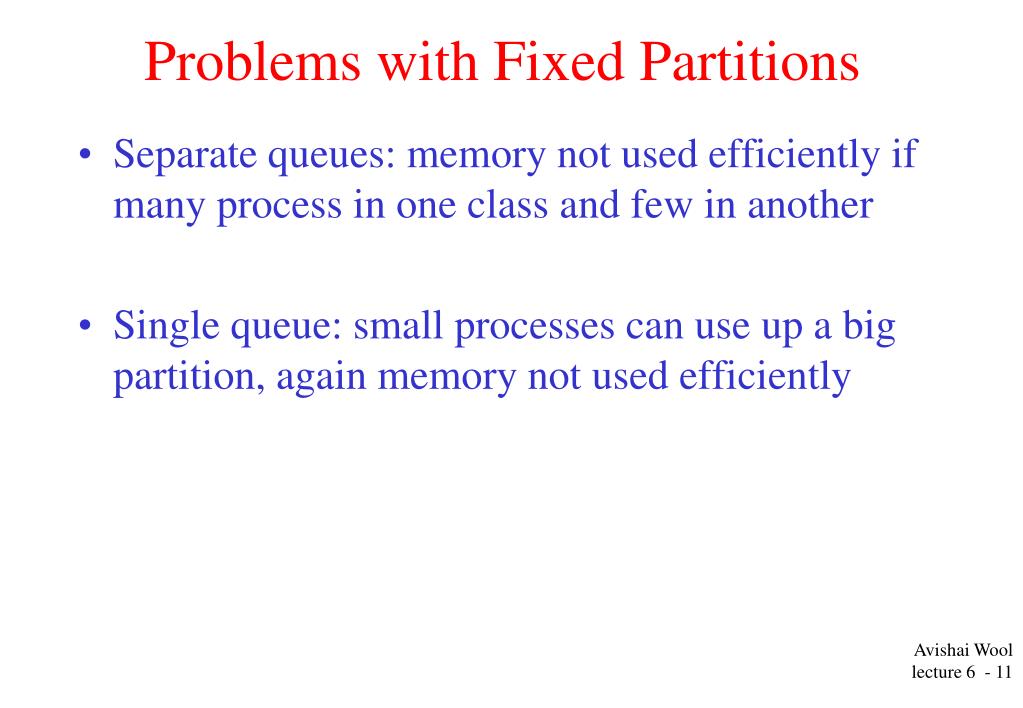 Problems with Fixed Partitions

• Separate queues: memory not used efficiently if many process in one class and few in another

• Single queue: small processes can use up a big partition, again memory not used efficiently

Avishai Wool
lecture 6 - 11